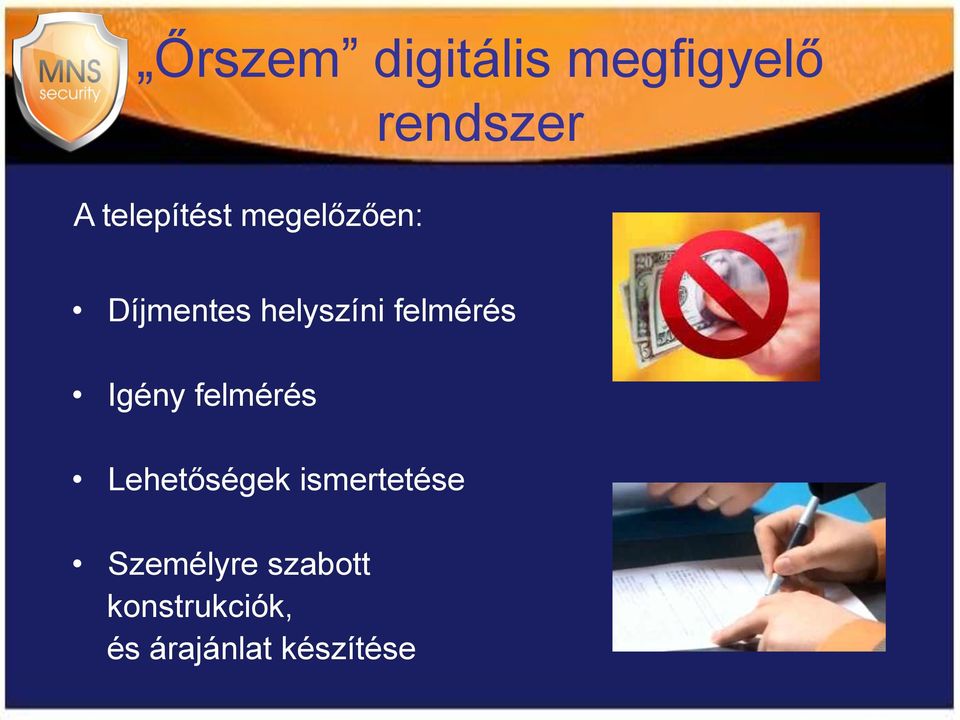 MNS security

„Őrszem” digitális megfigyelő rendszer

A telepítést megelőzően:

• Díjmentes helyszíni felmérés

• Igény felmérés

• Lehetőségek ismertetése

• Személyre szabott konstrukciók, és árajánlat készítése